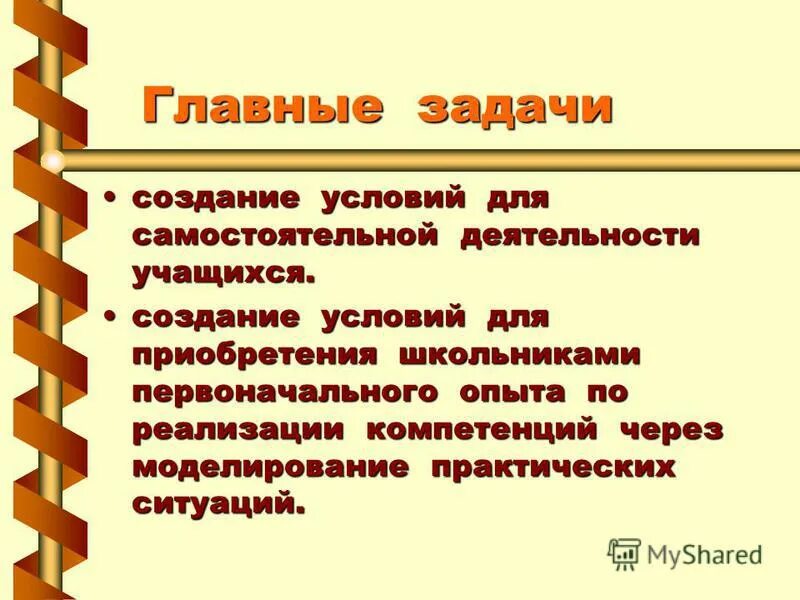 Главные задачи

• создание условий для самостоятельной деятельности учащихся.

• создание условий для приобретения школьниками первоначального опыта по реализации компетенций через моделирование практических ситуаций.

MyShared